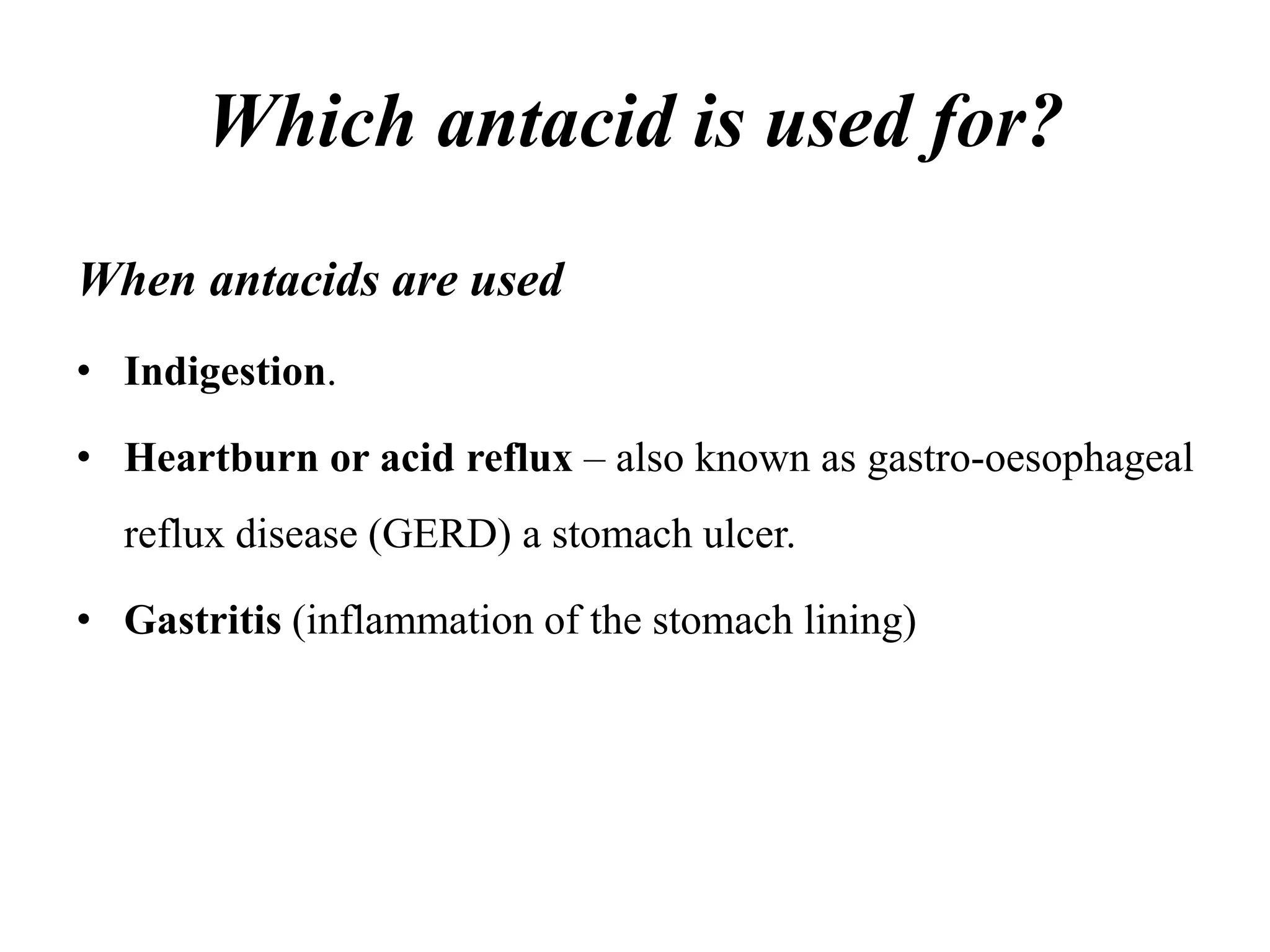 Which antacid is used for?

When antacids are used

• Indigestion.

• Heartburn or acid reflux – also known as gastro-oesophageal reflux disease (GERD) a stomach ulcer.

• Gastritis (inflammation of the stomach lining)